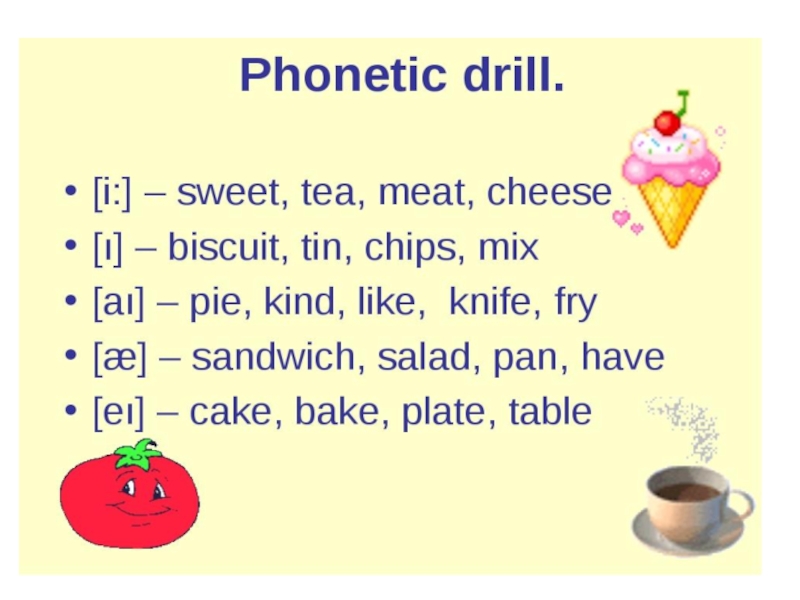 Phonetic drill.

• [i:] – sweet, tea, meat, cheese
• [ɪ] – biscuit, tin, chips, mix
• [aɪ] – pie, kind, like, knife, fry
• [æ] – sandwich, salad, pan, have
• [eɪ] – cake, bake, plate, table